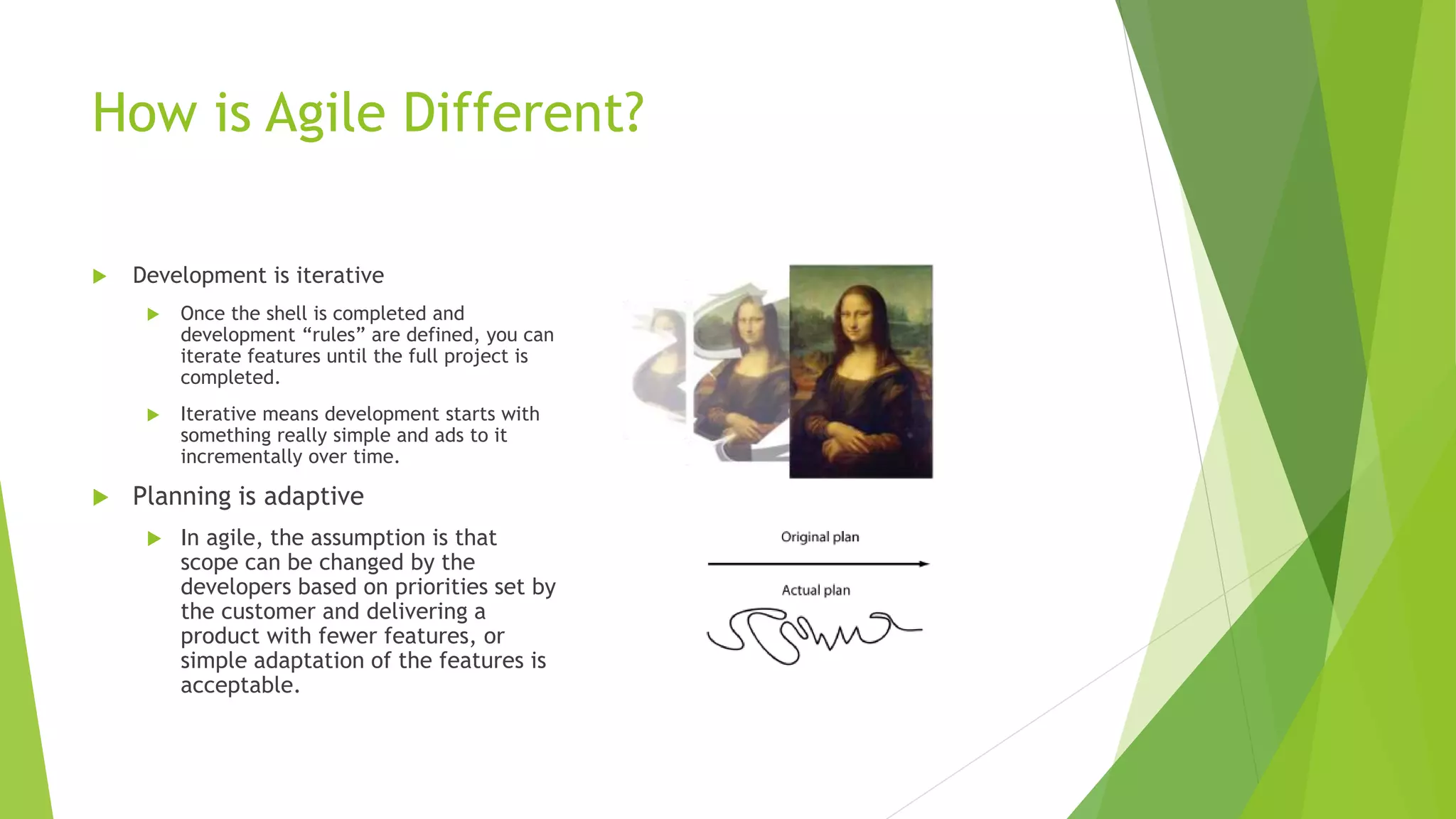 How is Agile Different?

Development is iterative

Once the shell is completed and development “rules” are defined, you can iterate features until the full project is completed.

Iterative means development starts with something really simple and ads to it incrementally over time.

Planning is adaptive

In agile, the assumption is that scope can be changed by the developers based on priorities set by the customer and delivering a product with fewer features, or simple adaptation of the features is acceptable.

Original plan

Actual plan